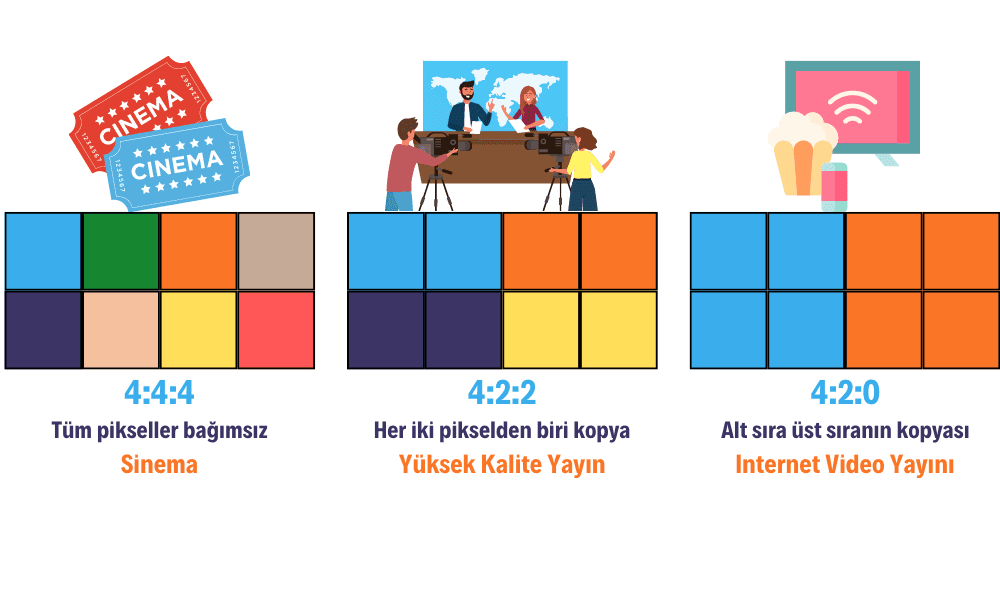 CINEMA
1234567

CINEMA
1234567

4:4:4
Tüm pikseller bağımsız
Sinema

4:2:2
Her iki pikselden biri kopya
Yüksek Kalite Yayın

4:2:0
Alt sıra üst sıranın kopyası
Internet Video Yayını